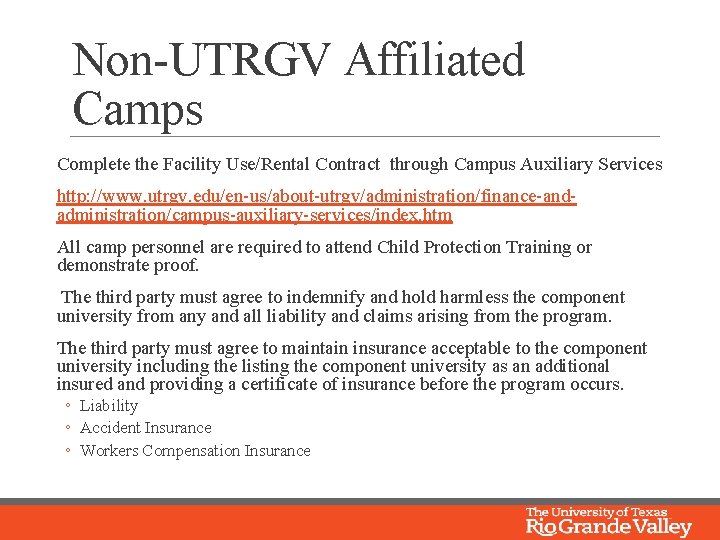 Non-UTRGV Affiliated Camps

Complete the Facility Use/Rental Contract through Campus Auxiliary Services

http://www.utrgv.edu/en-us/about-utrgv/administration/finance-and-administration/campus-auxiliary-services/index.htm

All camp personnel are required to attend Child Protection Training or demonstrate proof.

The third party must agree to indemnify and hold harmless the component university from any and all liability and claims arising from the program.

The third party must agree to maintain insurance acceptable to the component university including the listing the component university as an additional insured and providing a certificate of insurance before the program occurs.
◦ Liability
◦ Accident Insurance
◦ Workers Compensation Insurance

The University of Texas Rio Grande Valley